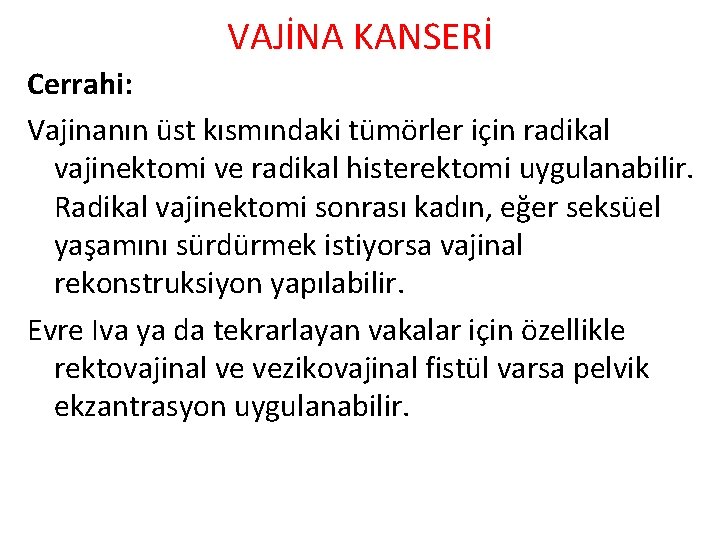 VAJİNA KANSERİ

Cerrahi:

Vajinanın üst kısmındaki tümörler için radikal vajinektomi ve radikal histerektomi uygulanabilir. Radikal vajinektomi sonrası kadın, eğer seksüel yaşamını sürdürmek istiyorsa vajinal rekonstruksiyon yapılabilir.

Evre Iva ya da tekrarlayan vakalar için özellikle rektovajinal ve vezikovajinal fistül varsa pelvik ekzantrasyon uygulanabilir.